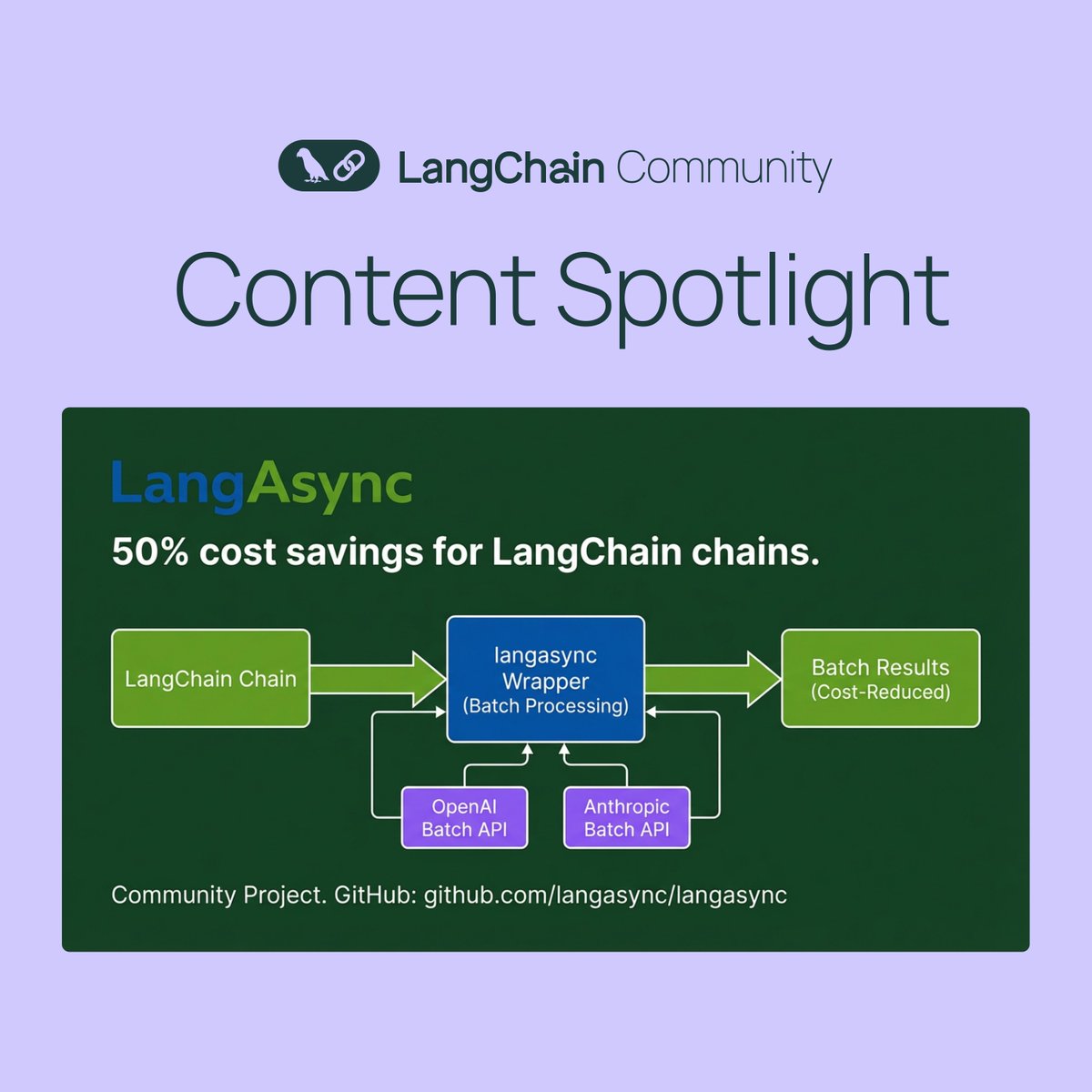 LangChain Community

Content Spotlight

LangAsync

50% cost savings for LangChain chains.

LangChain Chain

langasync Wrapper (Batch Processing)

Batch Results (Cost-Reduced)

OpenAI Batch API

Anthropic Batch API

Community Project. GitHub: github.com/langasync/langasync